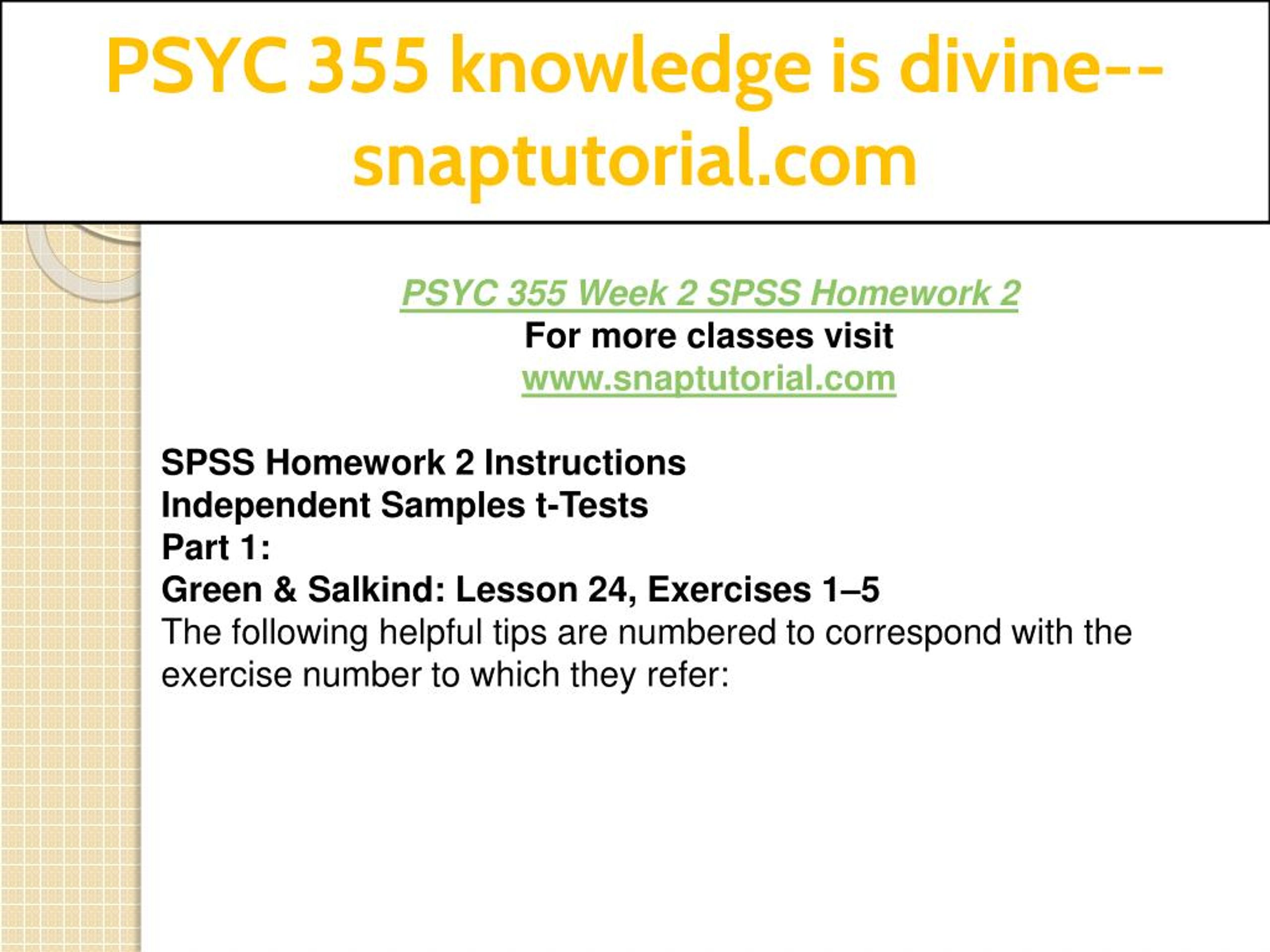 PSYC 355 knowledge is divine--snaptutorial.com

PSYC 355 Week 2 SPSS Homework 2
For more classes visit
www.snaptutorial.com

SPSS Homework 2 Instructions
Independent Samples t-Tests
Part 1:
Green & Salkind: Lesson 24, Exercises 1–5
The following helpful tips are numbered to correspond with the exercise number to which they refer: